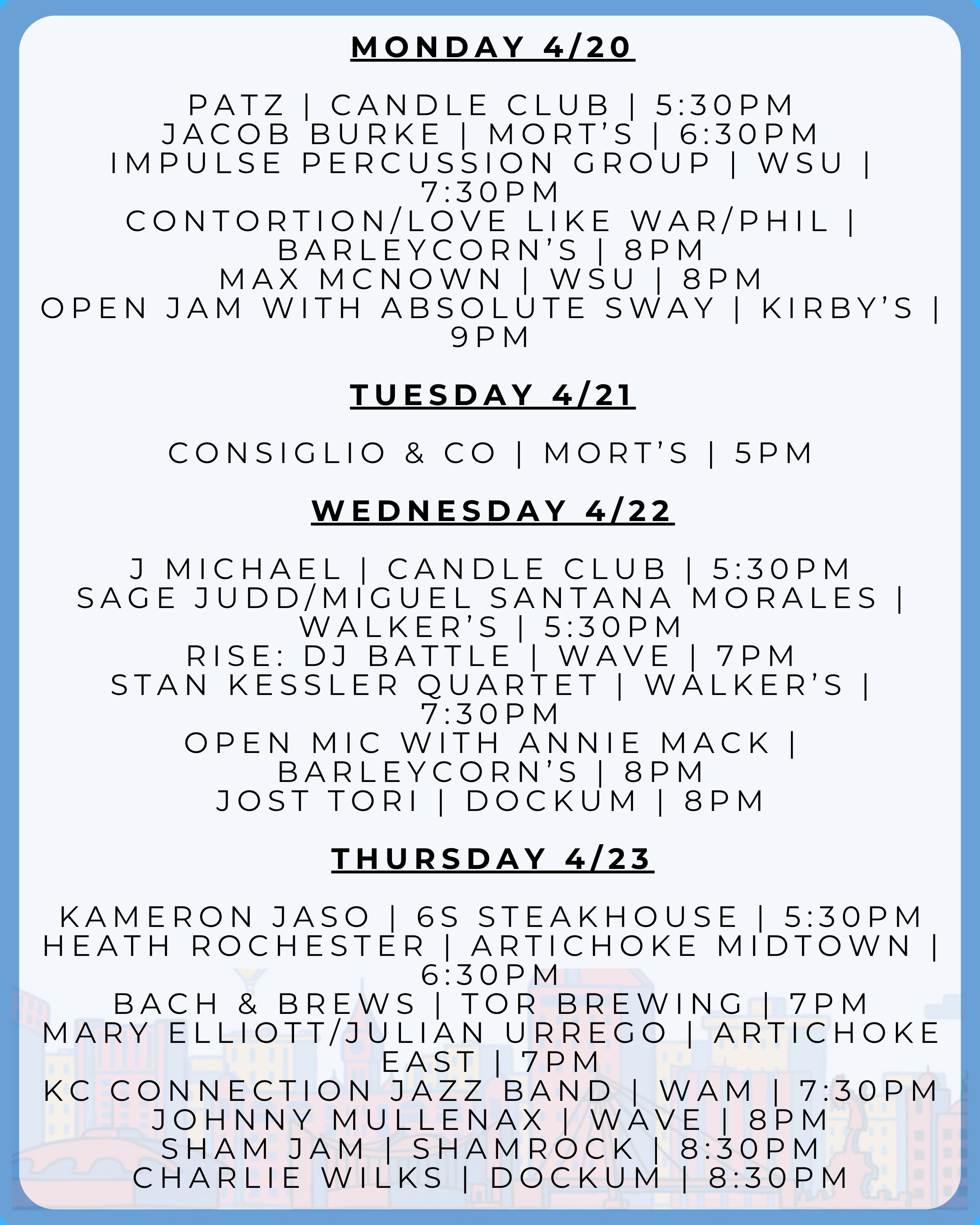 MONDAY 4/20

PATZ | CANDLE CLUB | 5:30PM
JACOB BURKE | MORT'S | 6:30PM
IMPULSE PERCUSSION GROUP | WSU | 7:30PM
CONTORTION/LOVE LIKE WAR/PHIL | BARLEYCORN'S | 8PM
MAX MCNOWN | WSU | 8PM
OPEN JAM WITH ABSOLUTE SWAY | KIRBY'S | 9PM

TUESDAY 4/21

CONSIGLIO & CO | MORT'S | 5PM

WEDNESDAY 4/22

J MICHAEL | CANDLE CLUB | 5:30PM
SAGE JUDD/MIGUEL SANTANA MORALES | WALKER'S | 5:30PM
RISE: DJ BATTLE | WAVE | 7PM
STAN KESSLER QUARTET | WALKER'S | 7:30PM
OPEN MIC WITH ANNIE MACK | BARLEYCORN'S | 8PM
JOST TORI | DOCKUM | 8PM

THURSDAY 4/23

KAMERON JASO | 6S STEAKHOUSE | 5:30PM
HEATH ROCHESTER | ARTICHOKE MIDTOWN | 6:30PM
BACH & BREWS | TOR BREWING | 7PM
MARY ELLIOTT/JULIAN URREGO | ARTICHOKE EAST | 7PM
KC CONNECTION JAZZ BAND | WAM | 7:30PM
JOHNNY MULLENAX | WAVE | 8PM
SHAM JAM | SHAMROCK | 8:30PM
CHARLIE WILKS | DOCKUM | 8:30PM